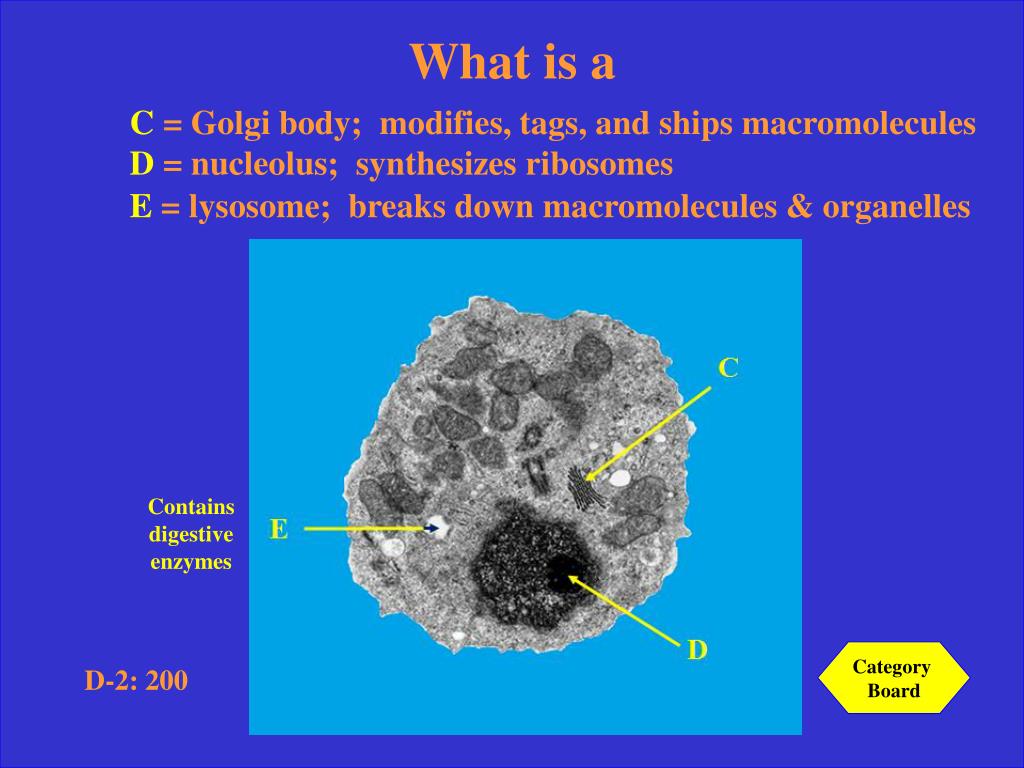 What is a

C = Golgi body; modifies, tags, and ships macromolecules
D = nucleolus; synthesizes ribosomes
E = lysosome; breaks down macromolecules & organelles

C

Contains digestive enzymes

E

D

D-2: 200

Category Board